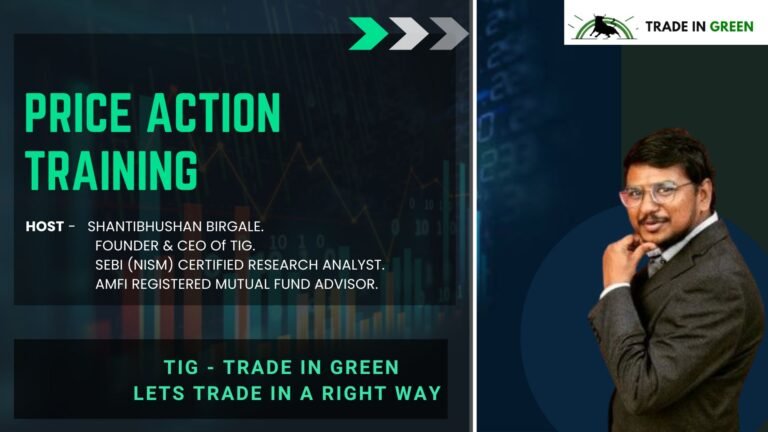 TRADE IN GREEN

PRICE ACTION TRAINING

HOST - SHANTIBHUSHAN BIRGALE.
FOUNDER & CEO Of TIG.
SEBI (NISM) CERTIFIED RESEARCH ANALYST.
AMFI REGISTERED MUTUAL FUND ADVISOR.

TIG - TRADE IN GREEN
LETS TRADE IN A RIGHT WAY